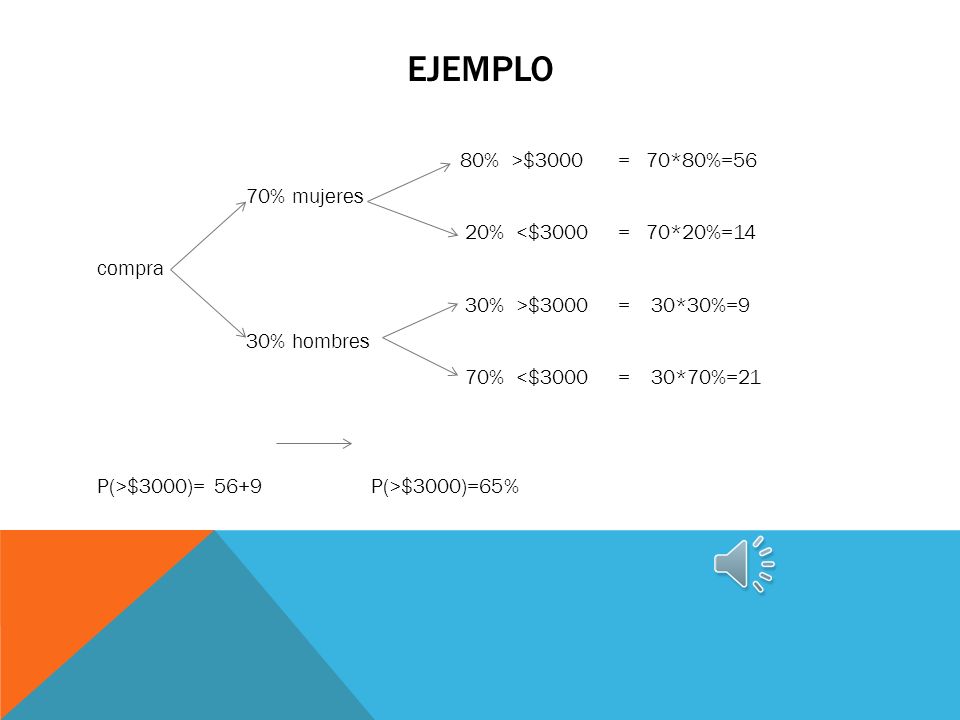 EJEMPLO

80% >\$3000 = 70*80%=56

70% mujeres

20% <\$3000 = 70*20%=14

compra

30% >\$3000 = 30*30%=9

30% hombres

70% <\$3000 = 30*70%=21

P(>\$3000)= 56+9 P(>\$3000)=65%